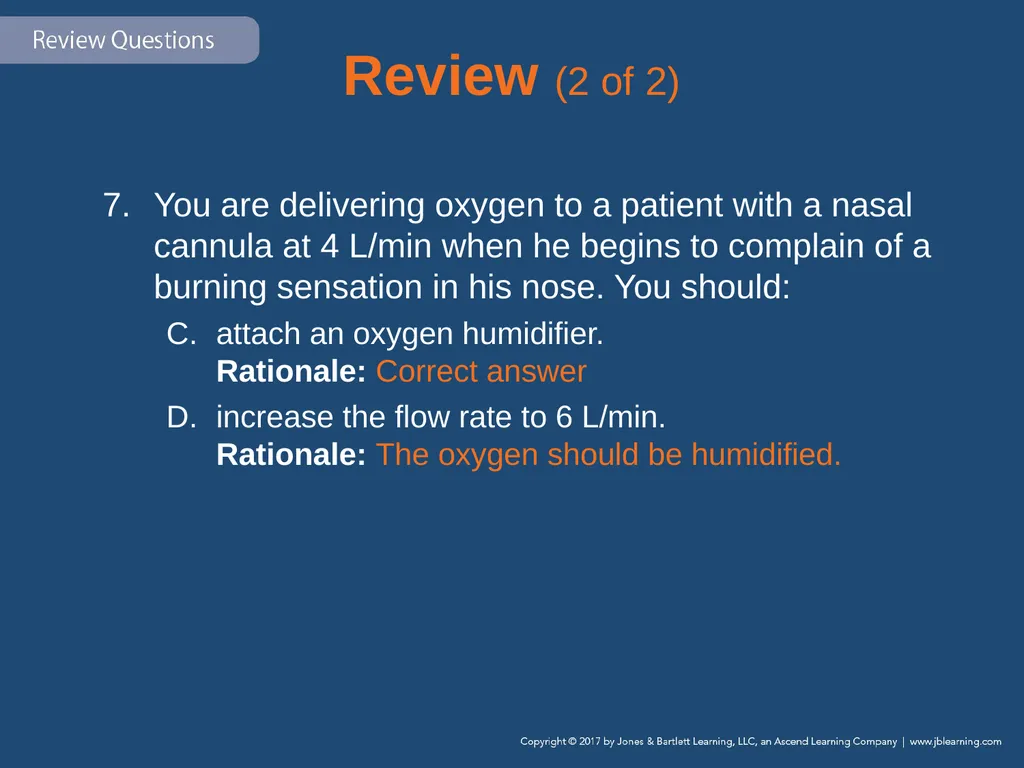 Review Questions

Review (2 of 2)

7. You are delivering oxygen to a patient with a nasal cannula at 4 L/min when he begins to complain of a burning sensation in his nose. You should:

C. attach an oxygen humidifier.
Rationale: Correct answer

D. increase the flow rate to 6 L/min.
Rationale: The oxygen should be humidified.

Copyright © 2017 by Jones & Bartlett Learning, LLC, an Ascend Learning Company | www.jblearning.com